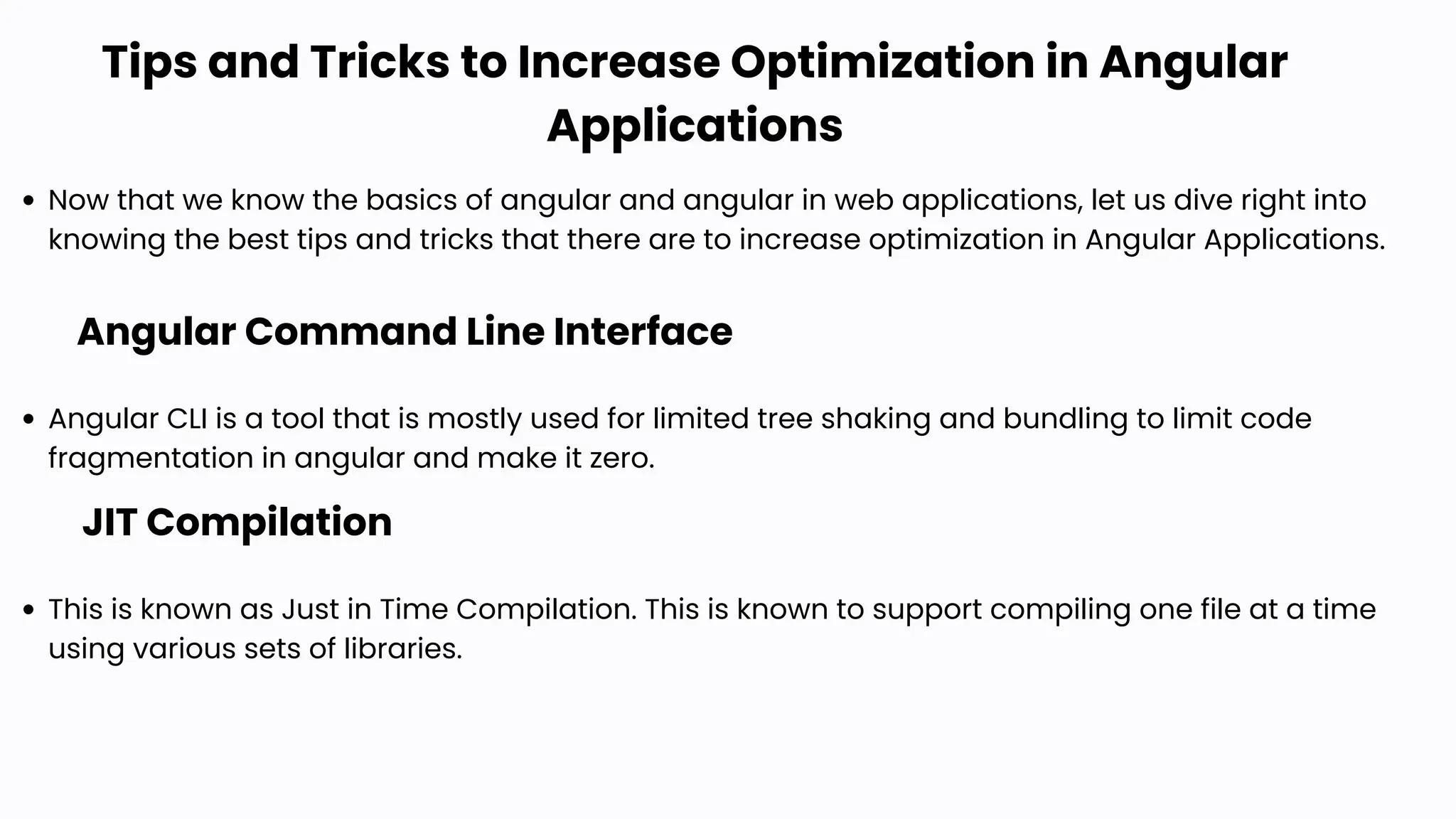 Tips and Tricks to Increase Optimization in Angular Applications

• Now that we know the basics of angular and angular in web applications, let us dive right into knowing the best tips and tricks that there are to increase optimization in Angular Applications.

Angular Command Line Interface

• Angular CLI is a tool that is mostly used for limited tree shaking and bundling to limit code fragmentation in angular and make it zero.

JIT Compilation

• This is known as Just in Time Compilation. This is known to support compiling one file at a time using various sets of libraries.